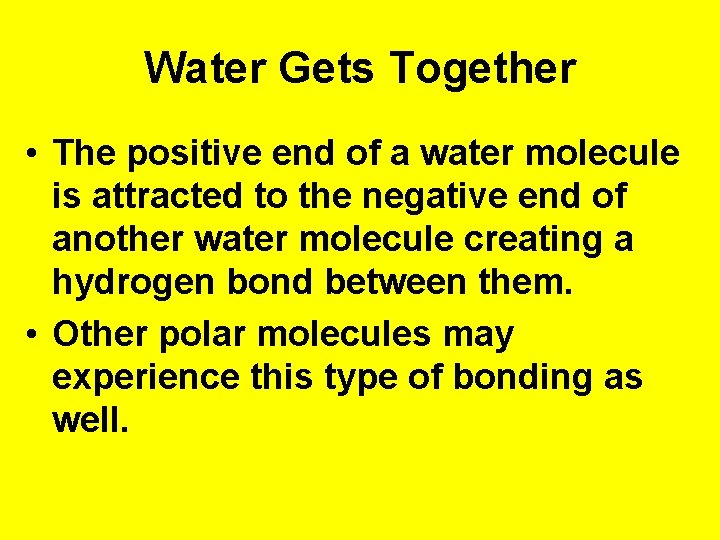 Water Gets Together

• The positive end of a water molecule is attracted to the negative end of another water molecule creating a hydrogen bond between them.
• Other polar molecules may experience this type of bonding as well.